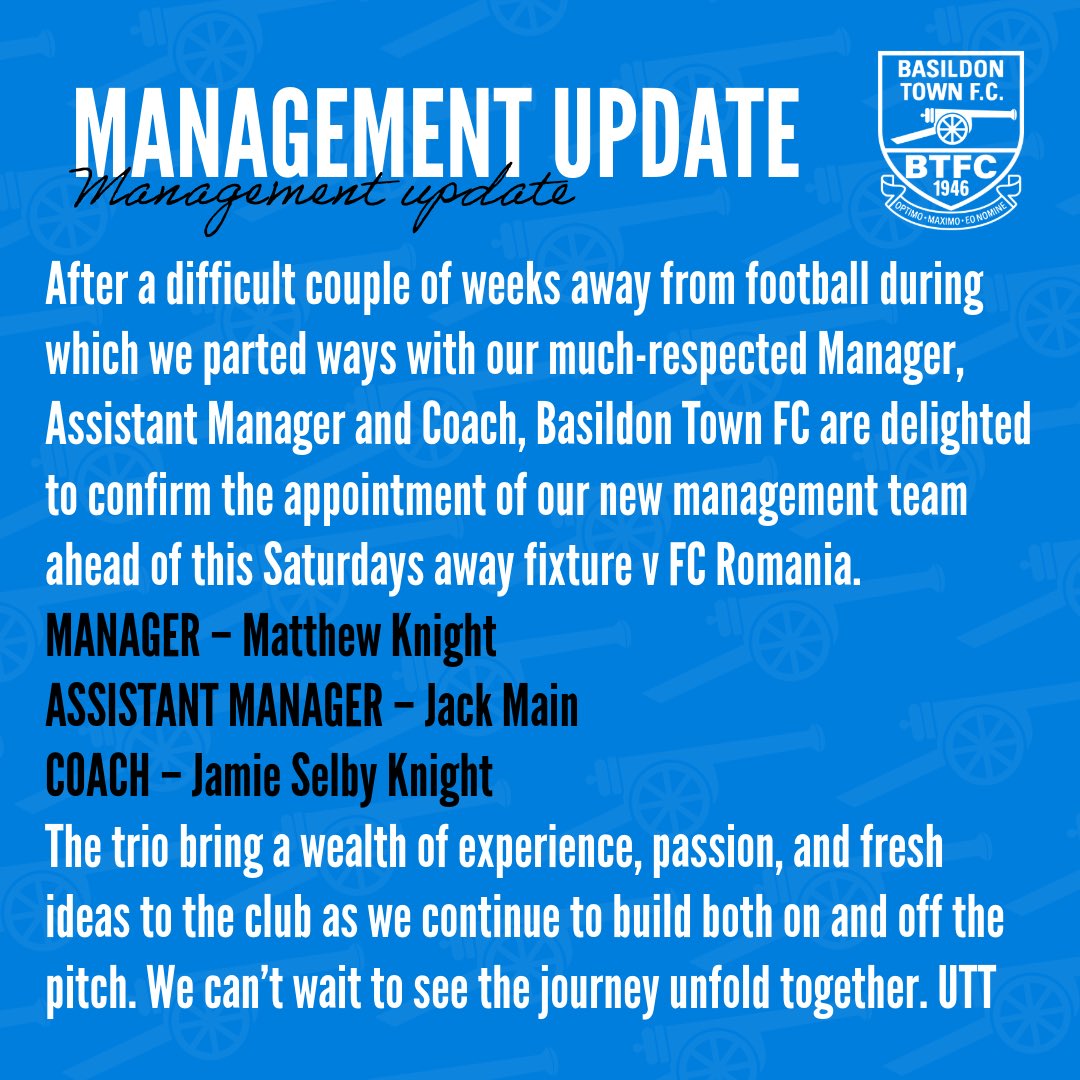 MANAGEMENT UPDATE
Management update

BASILDON TOWN F.C.
BTFC
1946
OPTIMO · MAXIMO · EO NOMINE

After a difficult couple of weeks away from football during which we parted ways with our much-respected Manager, Assistant Manager and Coach, Basildon Town FC are delighted to confirm the appointment of our new management team ahead of this Saturdays away fixture v FC Romania.

MANAGER – Matthew Knight
ASSISTANT MANAGER – Jack Main
COACH – Jamie Selby Knight

The trio bring a wealth of experience, passion, and fresh ideas to the club as we continue to build both on and off the pitch. We can't wait to see the journey unfold together. UTT